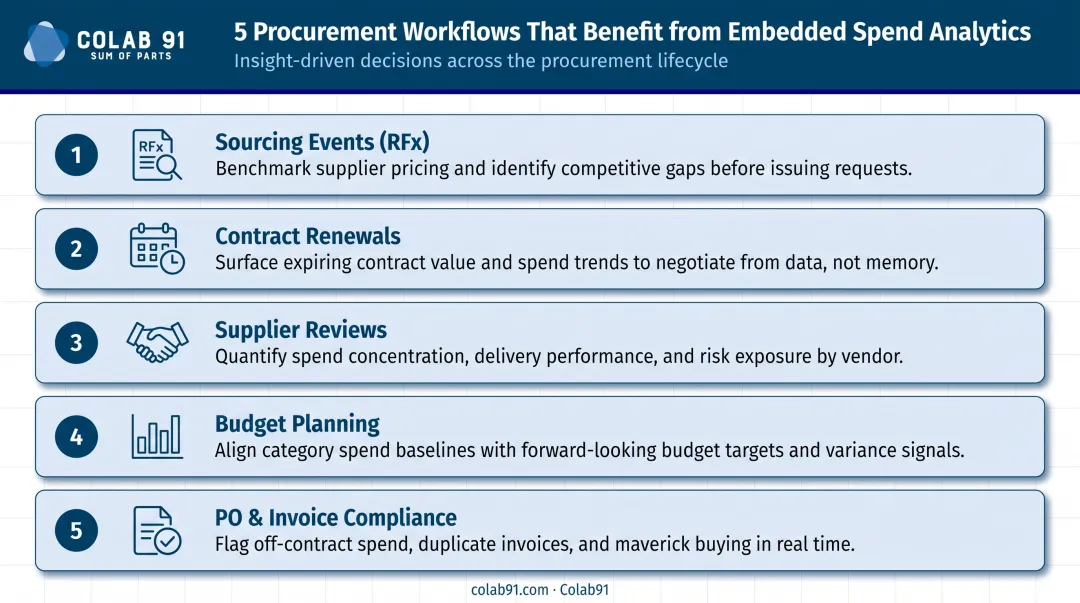 COLAB 91
SUM OF PARTS

5 Procurement Workflows That Benefit from Embedded Spend Analytics
Insight-driven decisions across the procurement lifecycle

1
RFx
Sourcing Events (RFx)
Benchmark supplier pricing and identify competitive gaps before issuing requests.

2
Contract Renewals
Surface expiring contract value and spend trends to negotiate from data, not memory.

3
Supplier Reviews
Quantify spend concentration, delivery performance, and risk exposure by vendor.

4
Budget Planning
Align category spend baselines with forward-looking budget targets and variance signals.

5
PO & Invoice Compliance
Flag off-contract spend, duplicate invoices, and maverick buying in real time.

colab91.com · Colab91